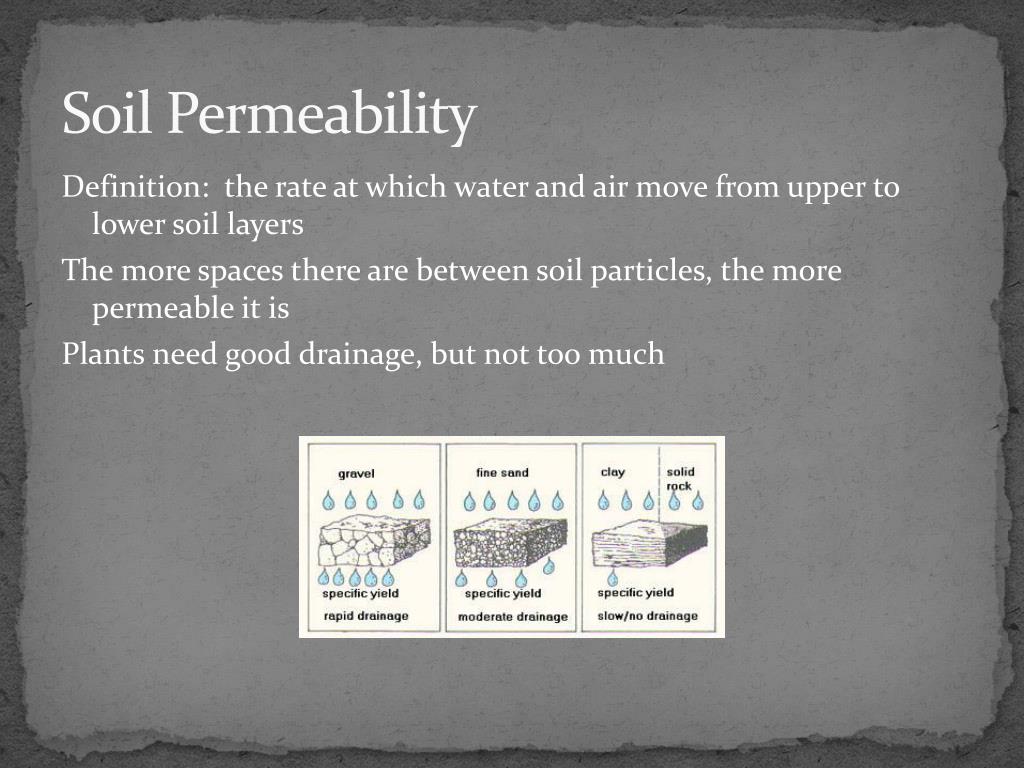 Soil Permeability

Definition: the rate at which water and air move from upper to lower soil layers

The more spaces there are between soil particles, the more permeable it is

Plants need good drainage, but not too much

gravel
specific yield
rapid drainage

fine sand
specific yield
moderate drainage

clay
solid rock
specific yield
slow/no drainage